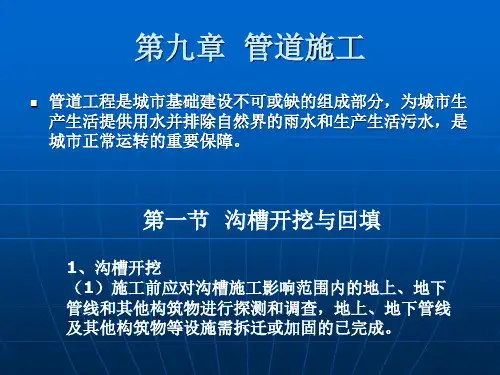 第九章 管道施工

管道工程是城市基础建设不可或缺的组成部分，为城市生产生活提供用水并排除自然界的雨水和生产生活污水，是城市正常运转的重要保障。

第一节 沟槽开挖与回填

1、沟槽开挖
（1）施工前应对沟槽施工影响范围内的地上、地下管线和其他构筑物进行探测和调查，地上、地下管线及其他构筑物等设施需拆迁或加固的已完成。